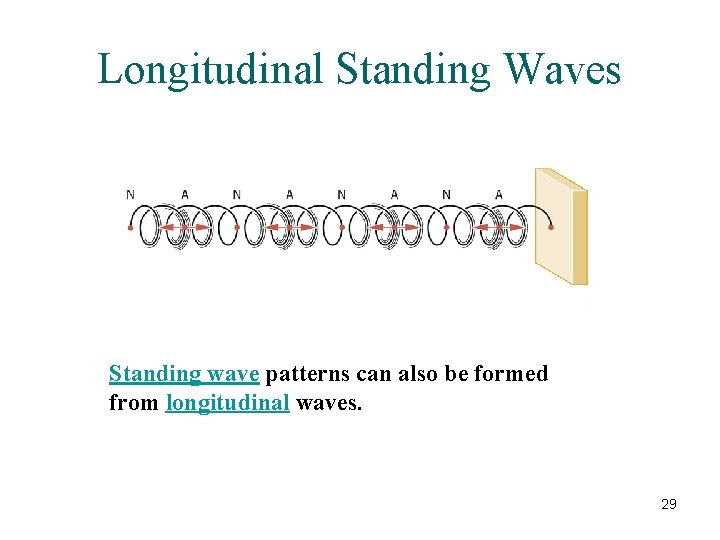 Longitudinal Standing Waves

N A N A N A N A

Standing wave patterns can also be formed from longitudinal waves.

29